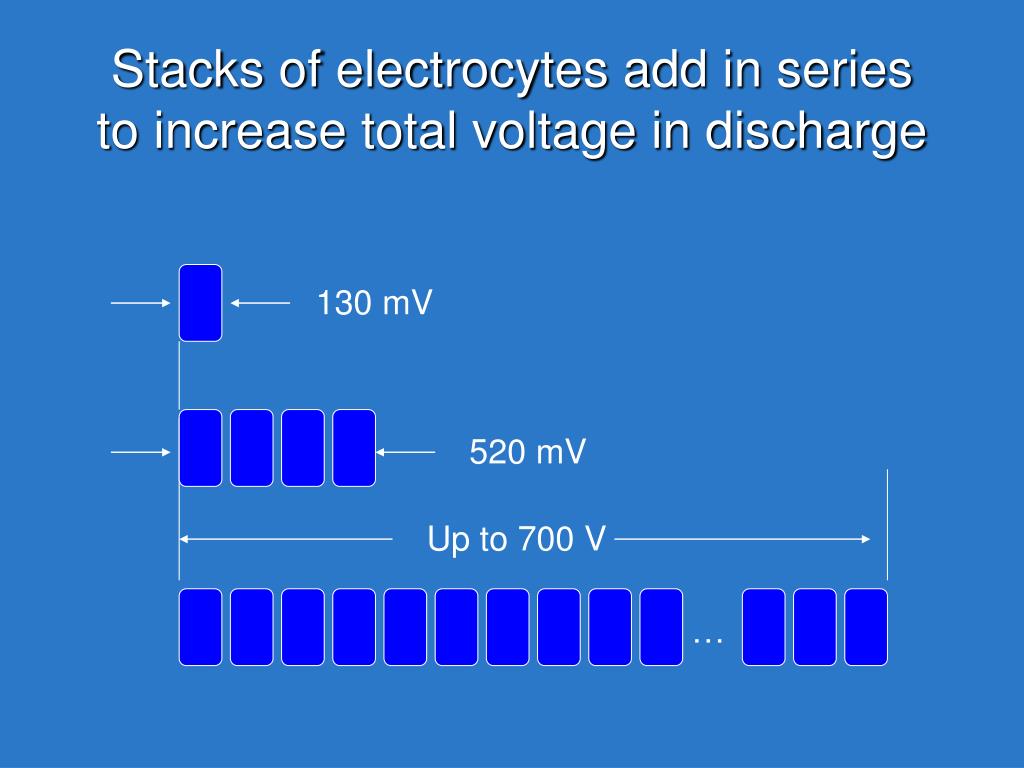 Stacks of electrocytes add in series to increase total voltage in discharge

130 mV

520 mV

Up to 700 V

…